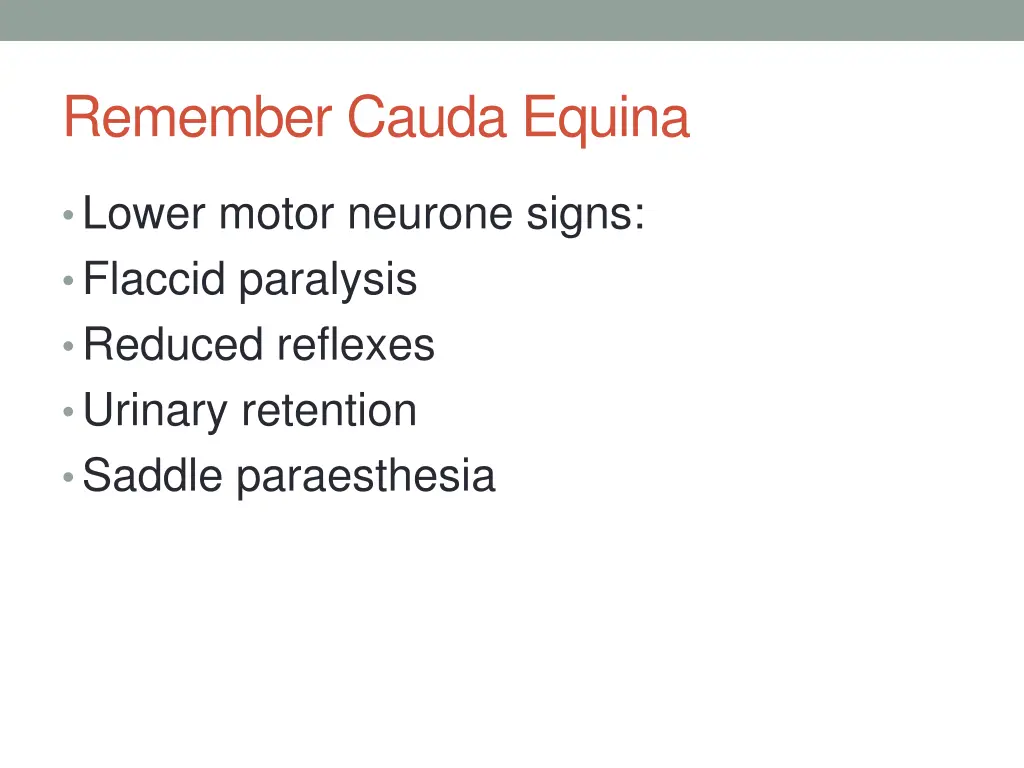 Remember Cauda Equina

• Lower motor neurone signs:
• Flaccid paralysis
• Reduced reflexes
• Urinary retention
• Saddle paraesthesia